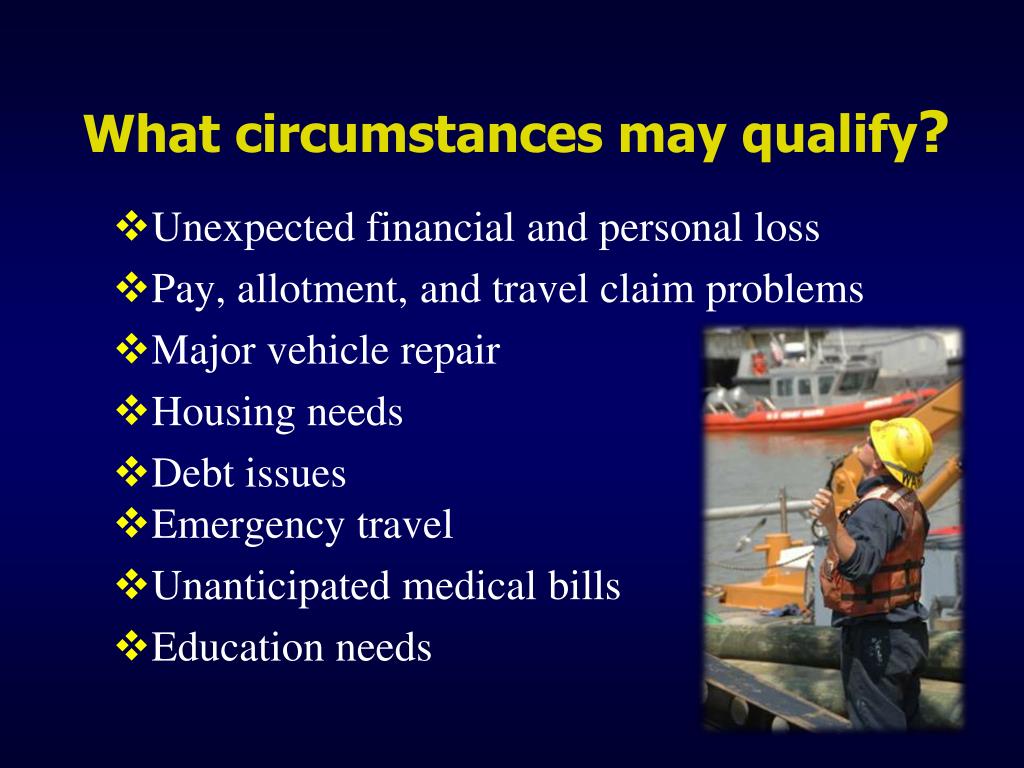 What circumstances may qualify?

❖Unexpected financial and personal loss
❖Pay, allotment, and travel claim problems
❖Major vehicle repair
❖Housing needs
❖Debt issues
❖Emergency travel
❖Unanticipated medical bills
❖Education needs